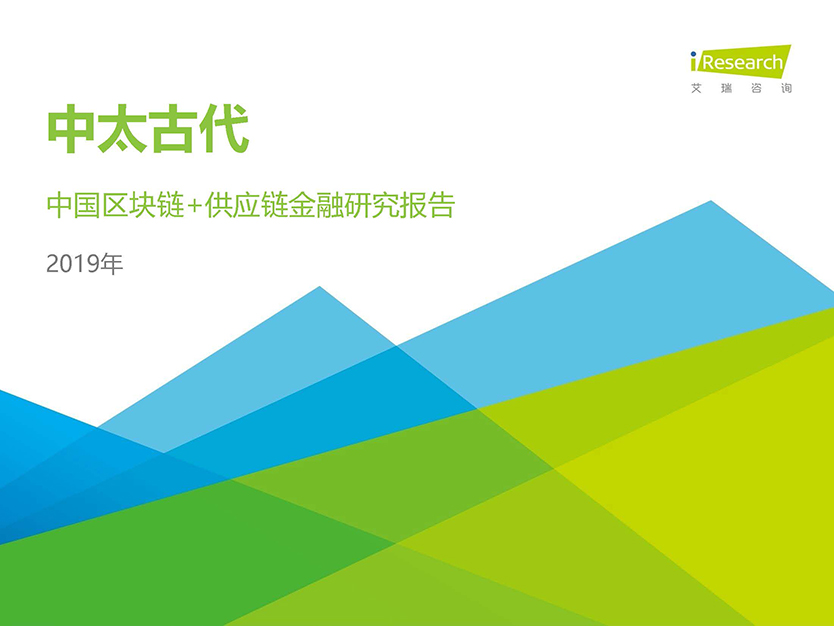 iResearch
艾瑞咨询

中太古代

中国区块链+供应链金融研究报告

2019年